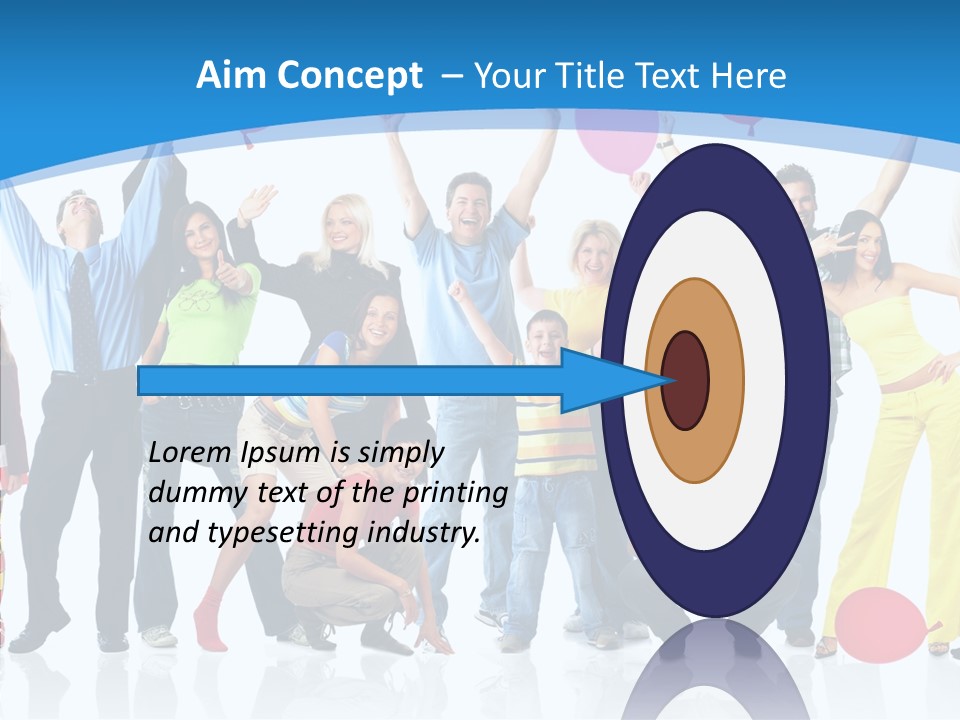 Aim Concept – Your Title Text Here

Lorem Ipsum is simply dummy text of the printing and typesetting industry.